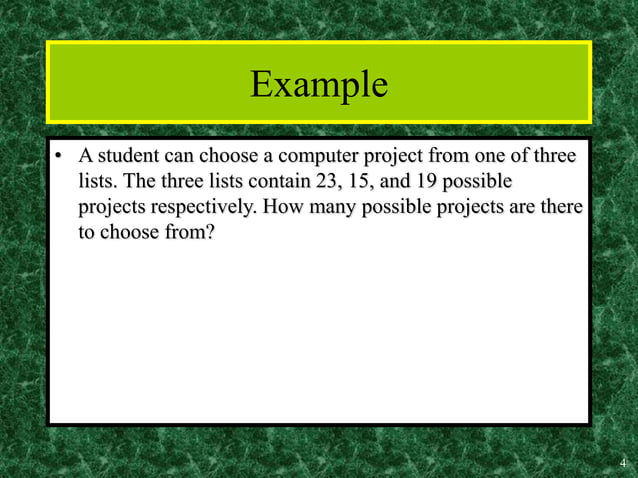 Example

• A student can choose a computer project from one of three lists. The three lists contain 23, 15, and 19 possible projects respectively. How many possible projects are there to choose from?

4